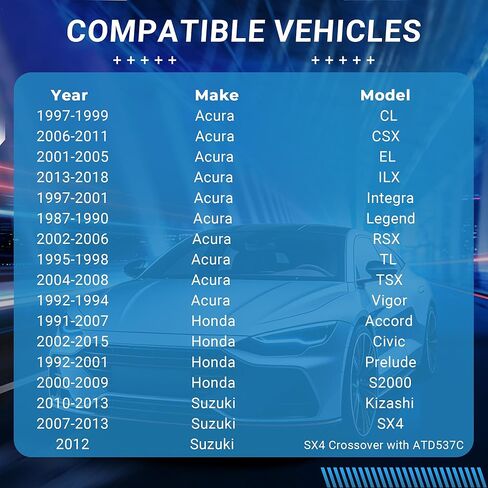 COMPATIBLE VEHICLES

+++++ +++++

| Year | Make | Model |
|---|---|---|
| 1997-1999 | Acura | CL |
| 2006-2011 | Acura | CSX |
| 2001-2005 | Acura | EL |
| 2013-2018 | Acura | ILX |
| 1997-2001 | Acura | Integra |
| 1987-1990 | Acura | Legend |
| 2002-2006 | Acura | RSX |
| 1995-1998 | Acura | TL |
| 2004-2008 | Acura | TSX |
| 1992-1994 | Acura | Vigor |
| 1991-2007 | Honda | Accord |
| 2002-2015 | Honda | Civic |
| 1992-2001 | Honda | Prelude |
| 2000-2009 | Honda | S2000 |
| 2010-2013 | Suzuki | Kizashi |
| 2007-2013 | Suzuki | SX4 |
| 2012 | Suzuki | SX4 Crossover with ATD537C |